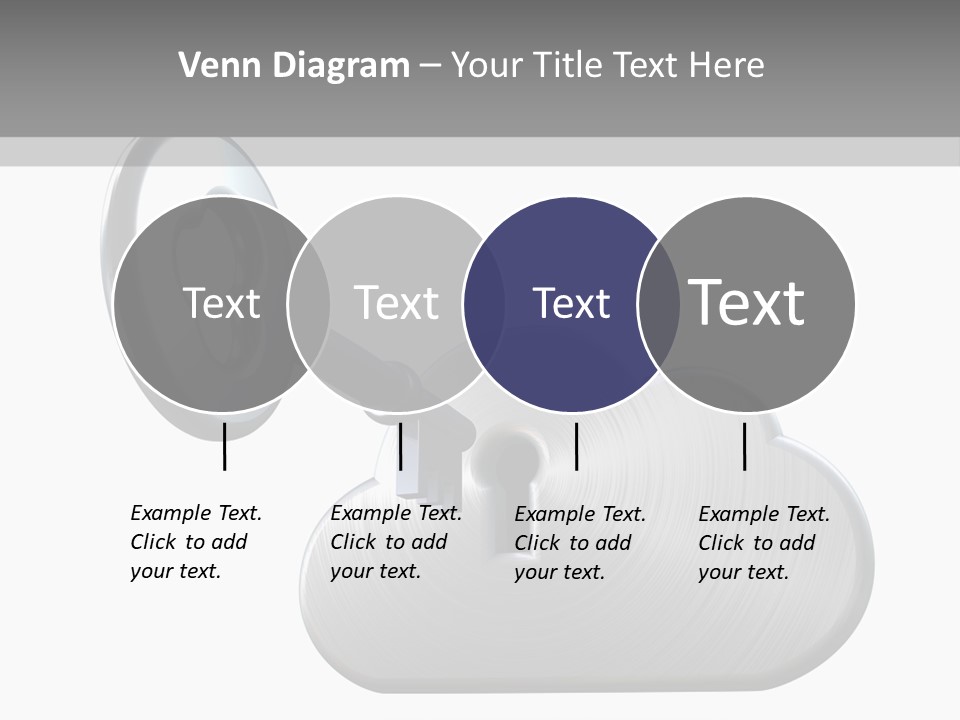 Venn Diagram – Your Title Text Here

Text

Text

Text

Text

Example Text. Click to add your text.

Example Text. Click to add your text.

Example Text. Click to add your text.

Example Text. Click to add your text.